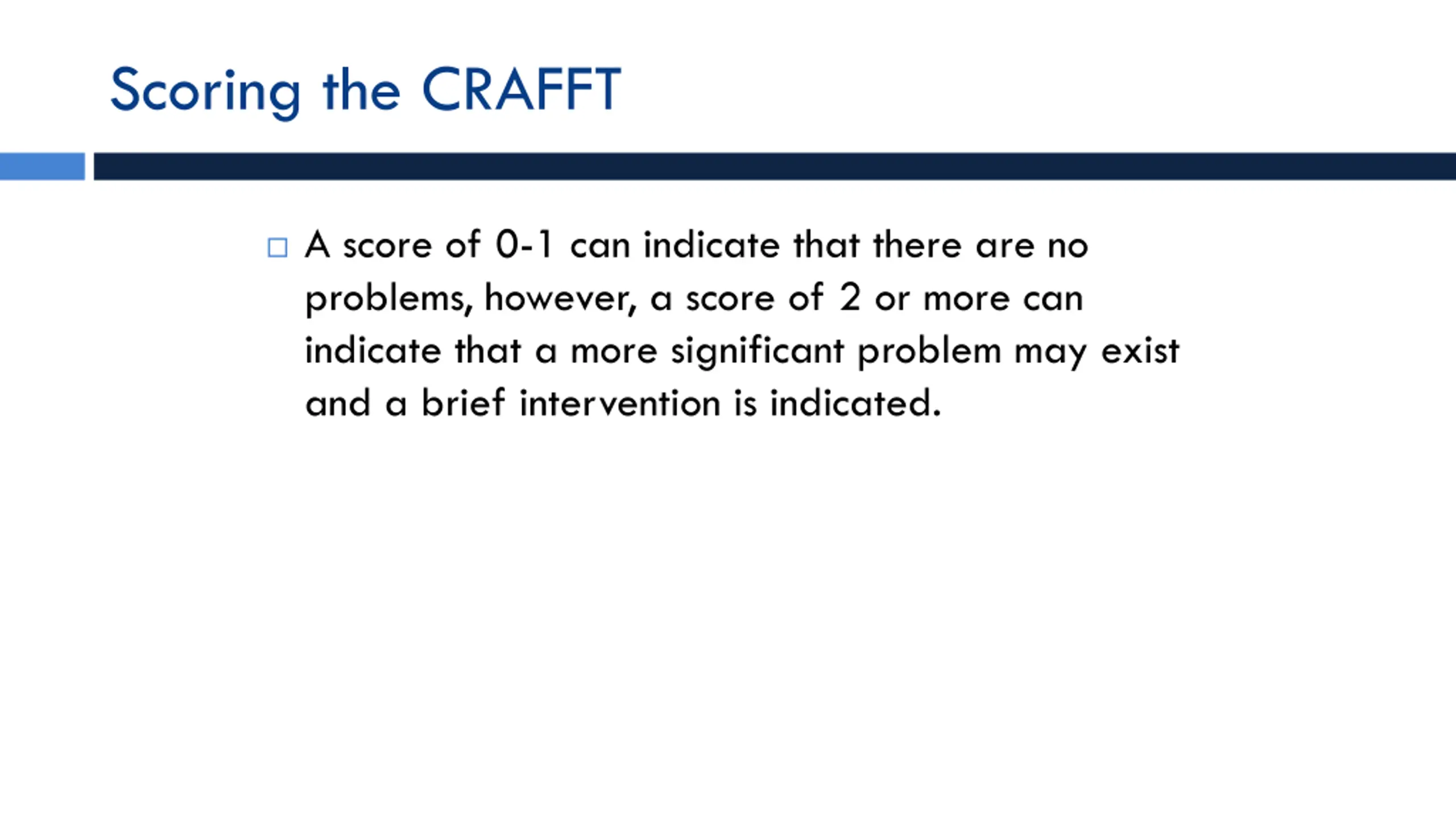 Scoring the CRAFFT

□ A score of 0-1 can indicate that there are no problems, however, a score of 2 or more can indicate that a more significant problem may exist and a brief intervention is indicated.